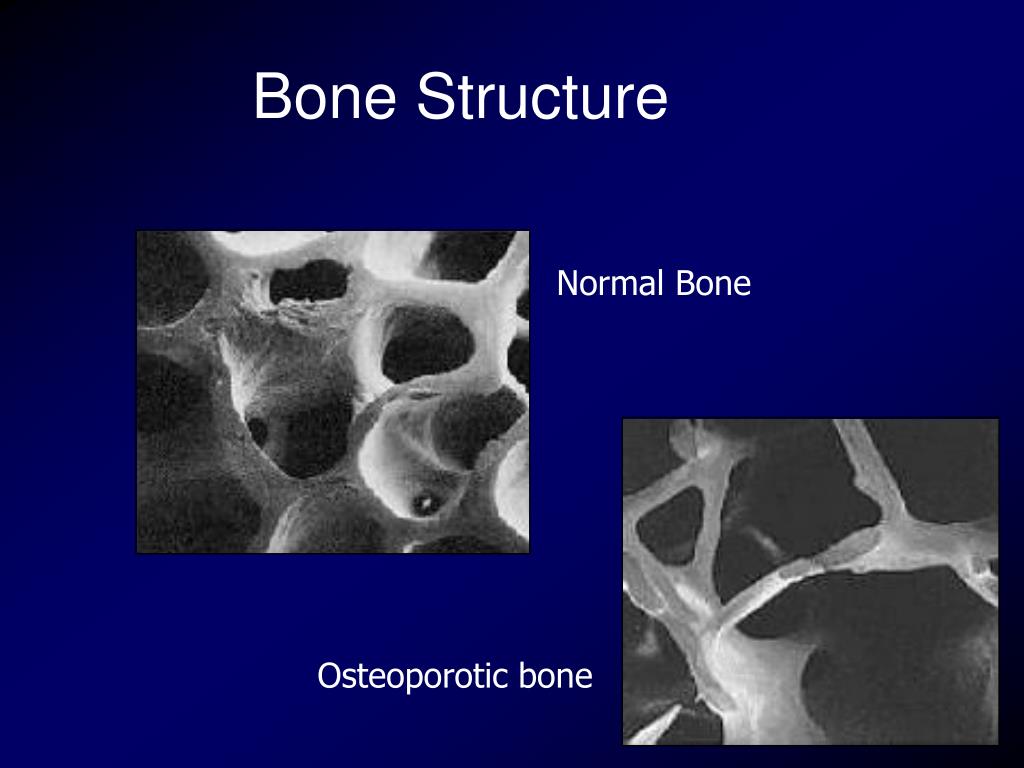 Bone Structure

Normal Bone

Osteoporotic bone